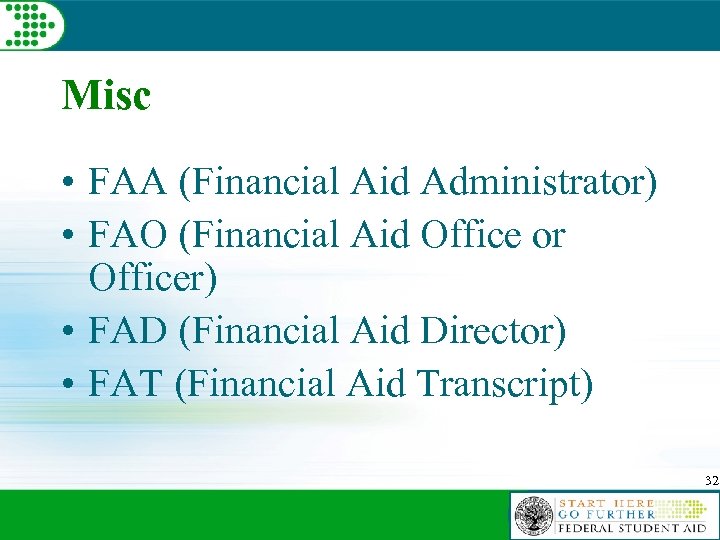 Misc

• FAA (Financial Aid Administrator)
• FAO (Financial Aid Office or Officer)
• FAD (Financial Aid Director)
• FAT (Financial Aid Transcript)

32

START HERE
GO FURTHER
FEDERAL STUDENT AID